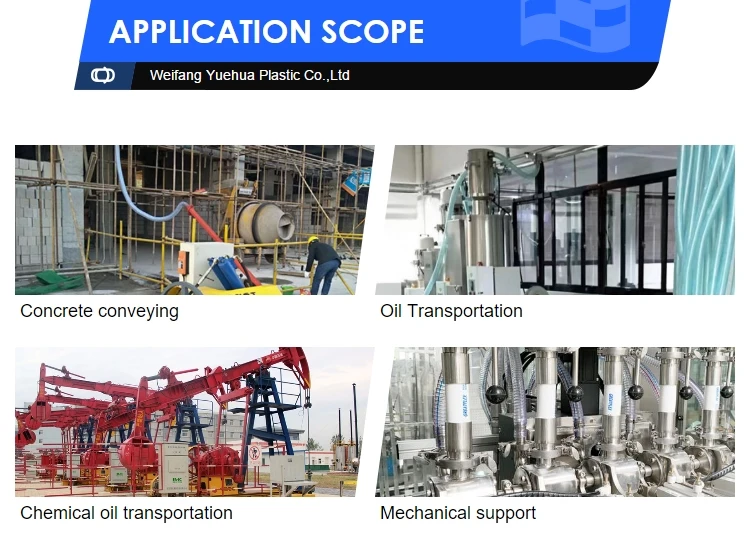 APPLICATION SCOPE

Weifang Yuehua Plastic Co.,Ltd

Concrete conveying

Oil Transportation

Chemical oil transportation

Mechanical support